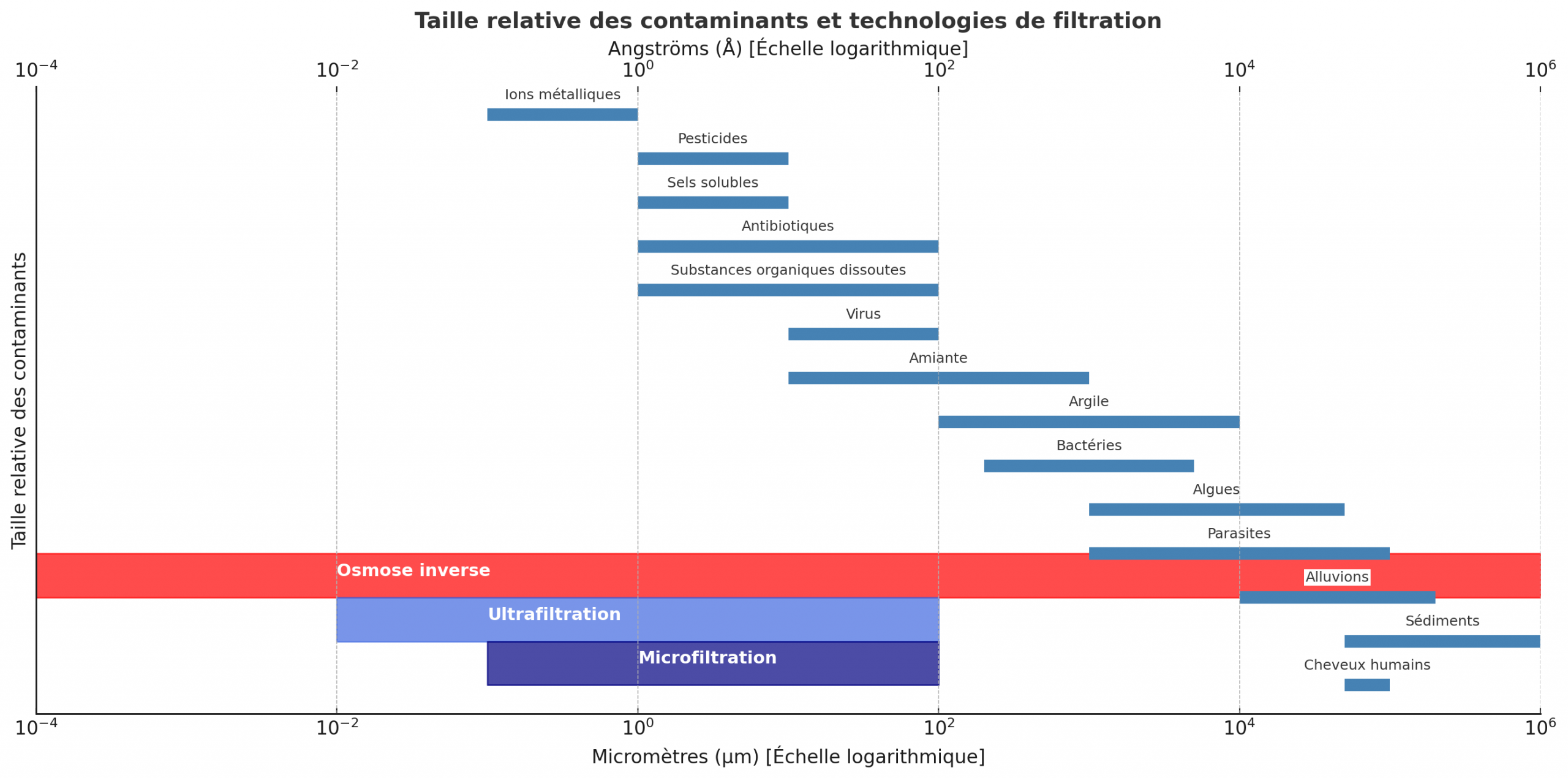 Taille relative des contaminants et technologies de filtration

Angströms (Å) [Échelle logarithmique]

$10^{-4}$ $10^{-2}$ $10^{0}$ $10^{2}$ $10^{4}$ $10^{6}$

Taille relative des contaminants

Ions métalliques

Pesticides

Sels solubles

Antibiotiques

Substances organiques dissoutes

Virus

Amiante

Argile

Bactéries

Algues

Parasites

Osmose inverse

Alluvions

Ultrafiltration

Sédiments

Microfiltration

Cheveux humains

$10^{-4}$ $10^{-2}$ $10^{0}$ $10^{2}$ $10^{4}$ $10^{6}$

Micromètres (µm) [Échelle logarithmique]